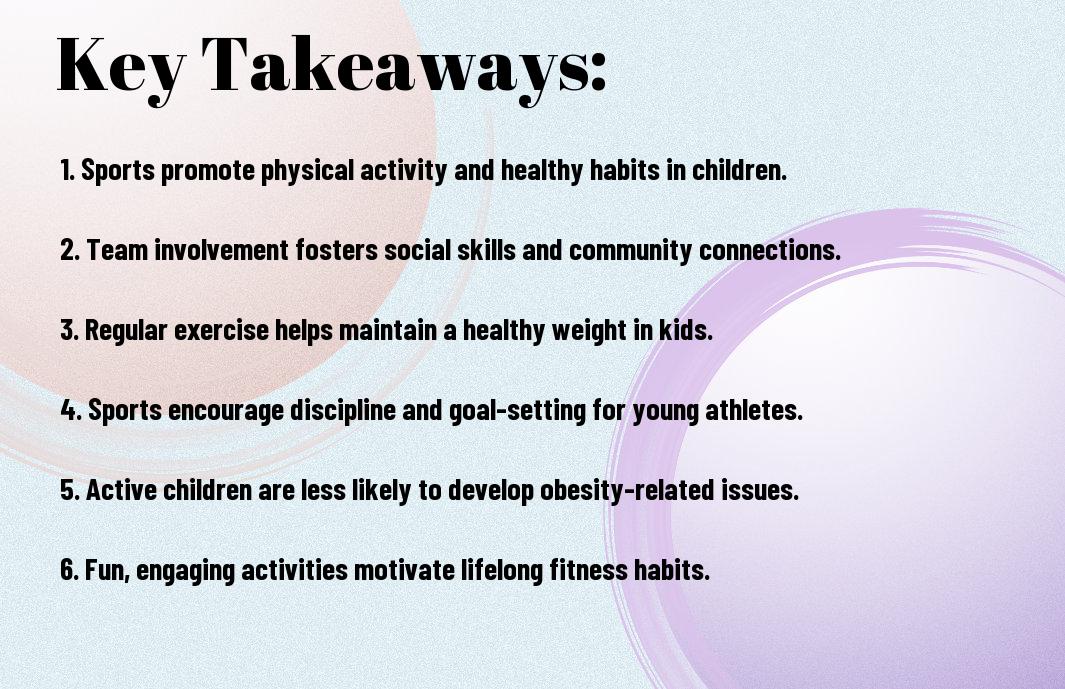 Key Takeaways:

1. Sports promote physical activity and healthy habits in children.

2. Team involvement fosters social skills and community connections.

3. Regular exercise helps maintain a healthy weight in kids.

4. Sports encourage discipline and goal-setting for young athletes.

5. Active children are less likely to develop obesity-related issues.

6. Fun, engaging activities motivate lifelong fitness habits.